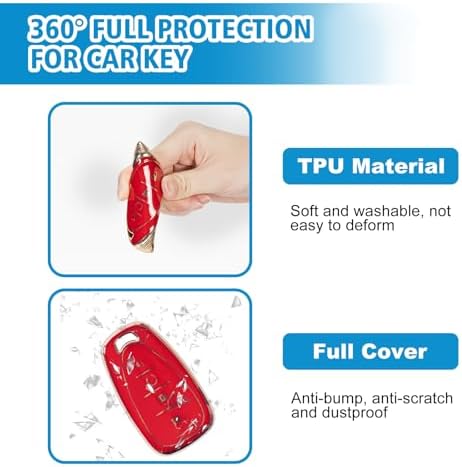 360° FULL PROTECTION FOR CAR KEY

TPU Material

Soft and washable, not easy to deform

Full Cover

Anti-bump, anti-scratch and dustproof